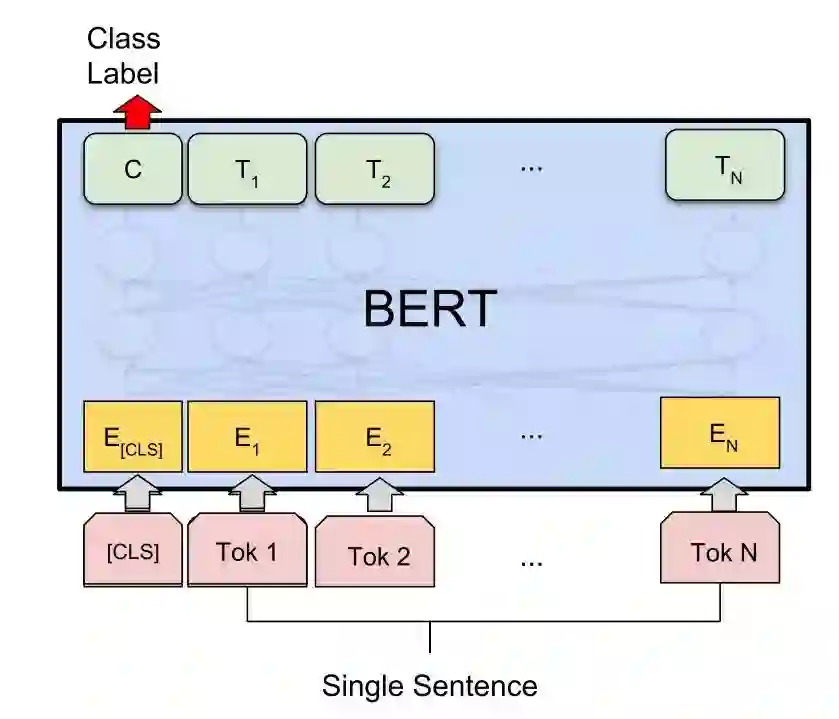 Class Label

C $T_1$ $T_2$ ... $T_N$

BERT

$E_{[CLS]}$ $E_1$ $E_2$ ... $E_N$

[CLS] Tok 1 Tok 2 ... Tok N

Single Sentence